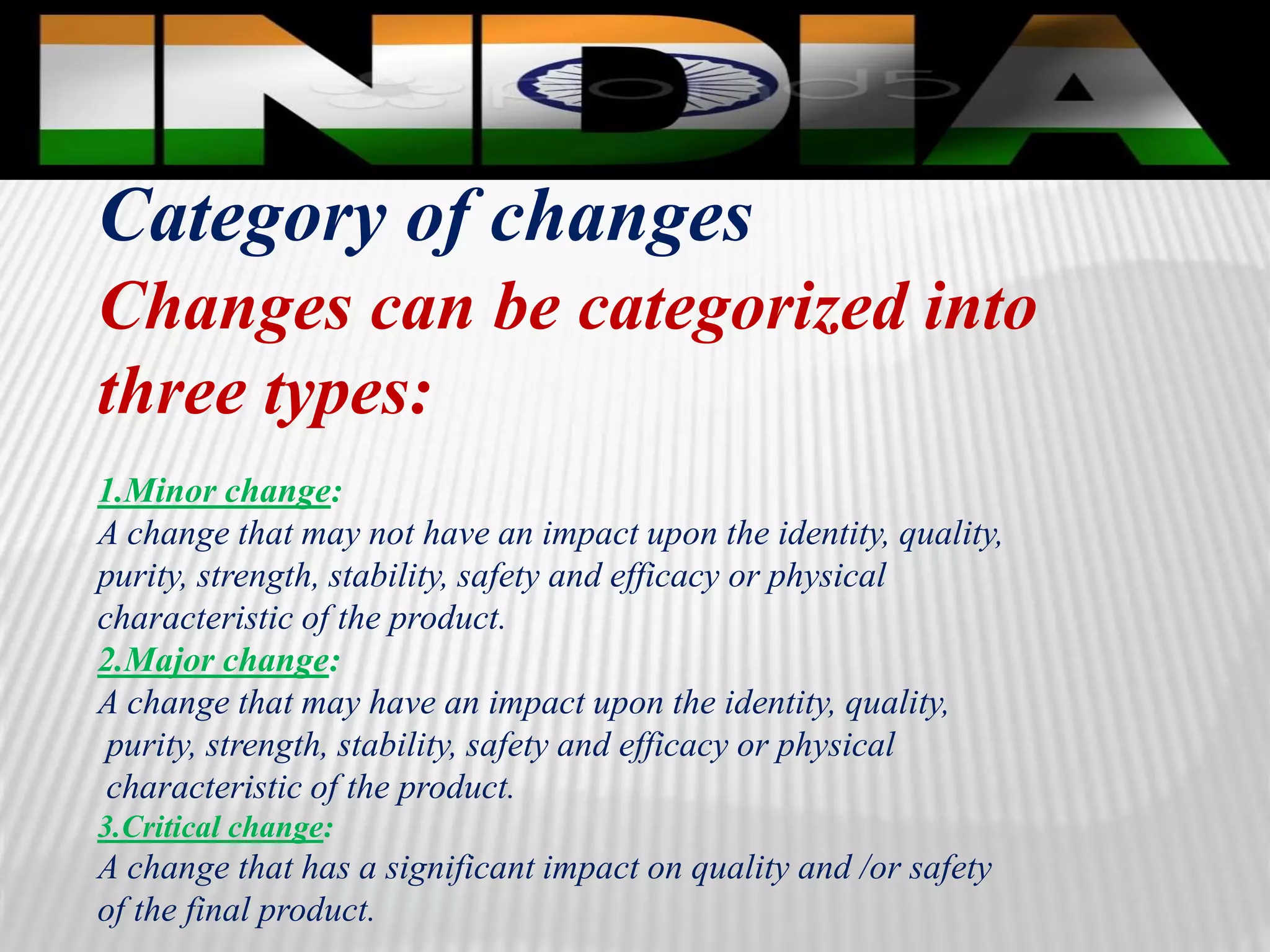 INDIA

Category of changes

Changes can be categorized into three types:

1.Minor change:
A change that may not have an impact upon the identity, quality, purity, strength, stability, safety and efficacy or physical characteristic of the product.
2.Major change:
A change that may have an impact upon the identity, quality, purity, strength, stability, safety and efficacy or physical characteristic of the product.
3.Critical change:
A change that has a significant impact on quality and /or safety of the final product.